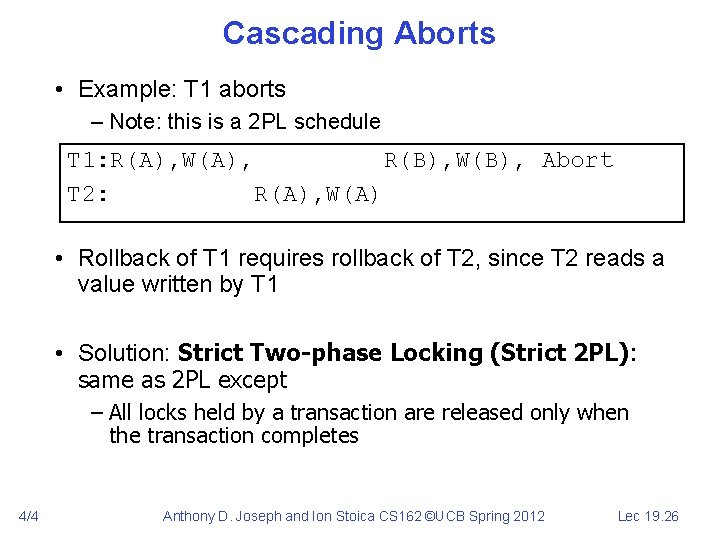 Cascading Aborts

• Example: T1 aborts
– Note: this is a 2PL schedule

T1:R(A),W(A),          R(B),W(B), Abort
T2:          R(A),W(A)

• Rollback of T1 requires rollback of T2, since T2 reads a value written by T1

• Solution: **Strict Two-phase Locking (Strict 2PL)**: same as 2PL except
– All locks held by a transaction are released only when the transaction completes

4/4    Anthony D. Joseph and Ion Stoica CS162 ©UCB Spring 2012    Lec 19.26